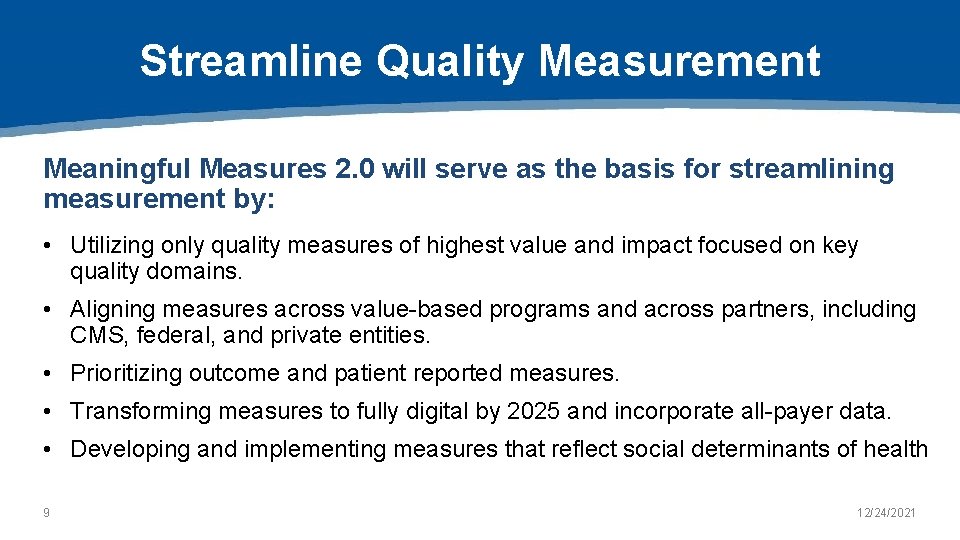 Streamline Quality Measurement

Meaningful Measures 2.0 will serve as the basis for streamlining measurement by:

• Utilizing only quality measures of highest value and impact focused on key quality domains.

• Aligning measures across value-based programs and across partners, including CMS, federal, and private entities.

• Prioritizing outcome and patient reported measures.

• Transforming measures to fully digital by 2025 and incorporate all-payer data.

• Developing and implementing measures that reflect social determinants of health

9

12/24/2021